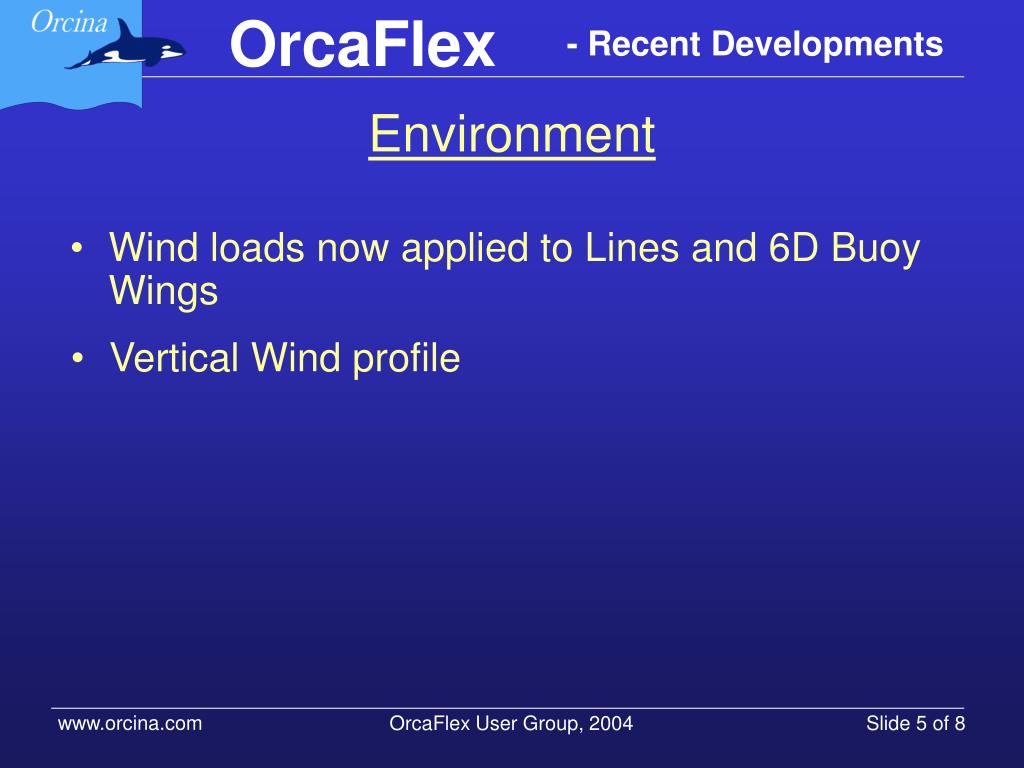 Orcina

OrcaFlex - Recent Developments

Environment

• Wind loads now applied to Lines and 6D Buoy Wings

• Vertical Wind profile

www.orcina.com OrcaFlex User Group, 2004 Slide 5 of 8